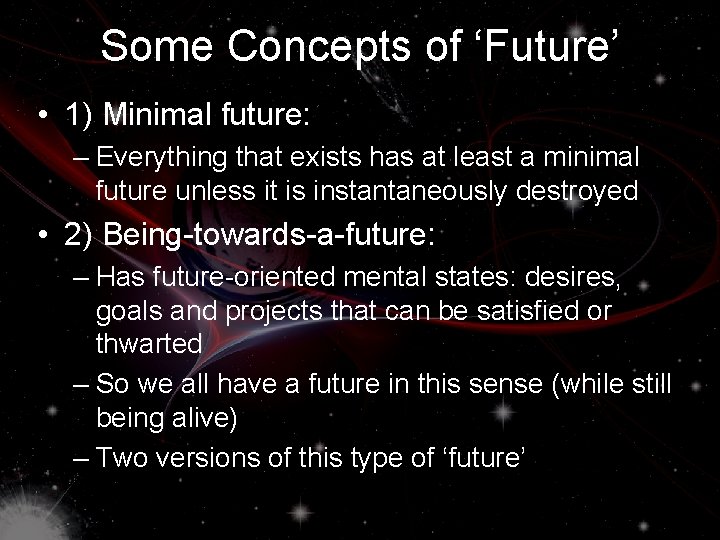 Some Concepts of ‘Future’

• 1) Minimal future:
– Everything that exists has at least a minimal future unless it is instantaneously destroyed

• 2) Being-towards-a-future:
– Has future-oriented mental states: desires, goals and projects that can be satisfied or thwarted
– So we all have a future in this sense (while still being alive)
– Two versions of this type of ‘future’